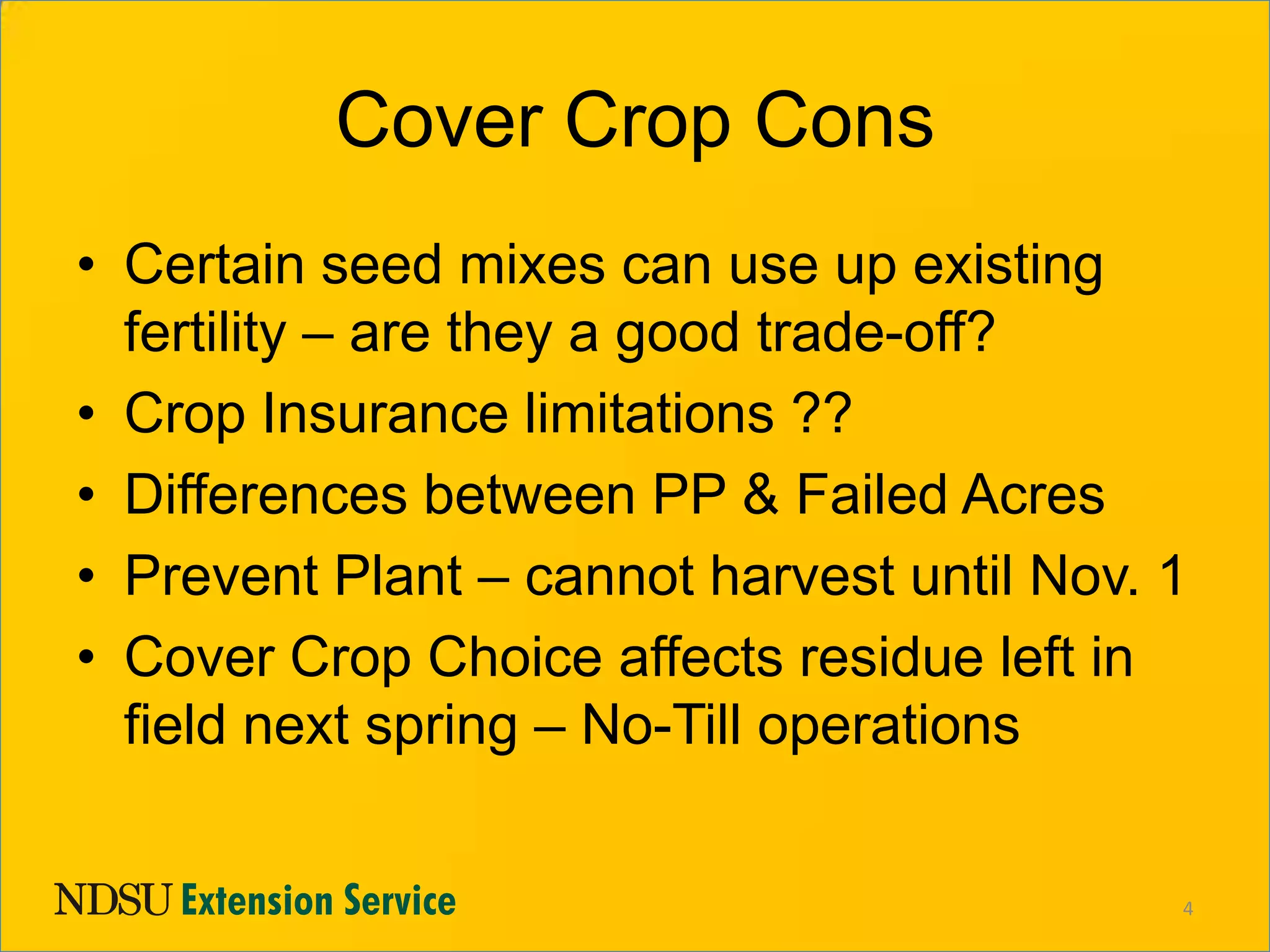 Cover Crop Cons

• Certain seed mixes can use up existing fertility – are they a good trade-off?
• Crop Insurance limitations ??
• Differences between PP & Failed Acres
• Prevent Plant – cannot harvest until Nov. 1
• Cover Crop Choice affects residue left in field next spring – No-Till operations

NDSU Extension Service

4